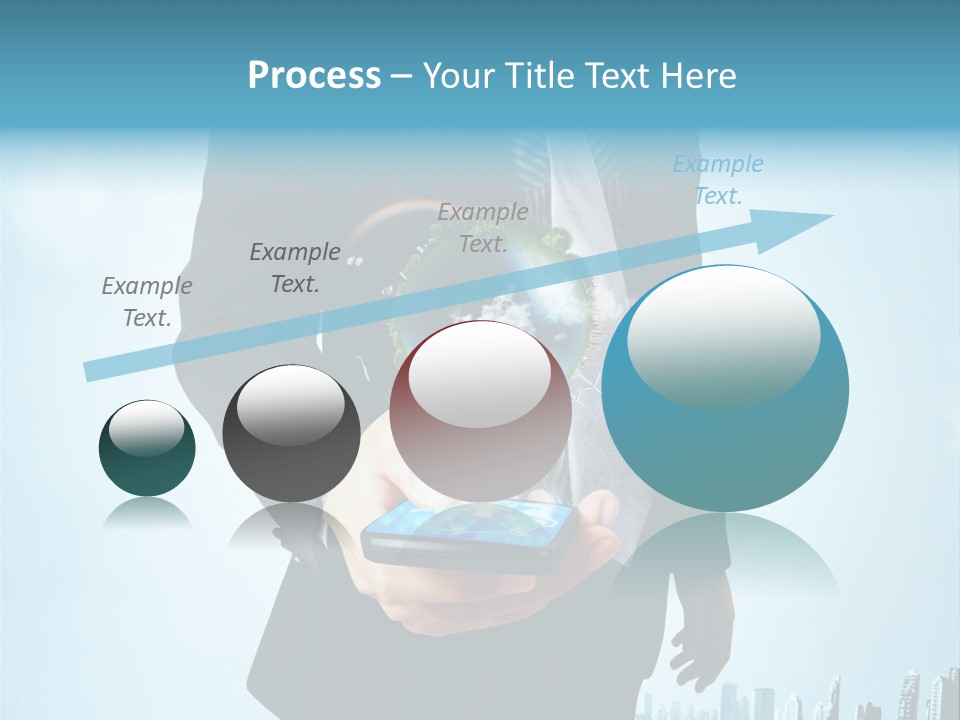 Process – Your Title Text Here

Example Text.

Example Text.

Example Text.

Example Text.